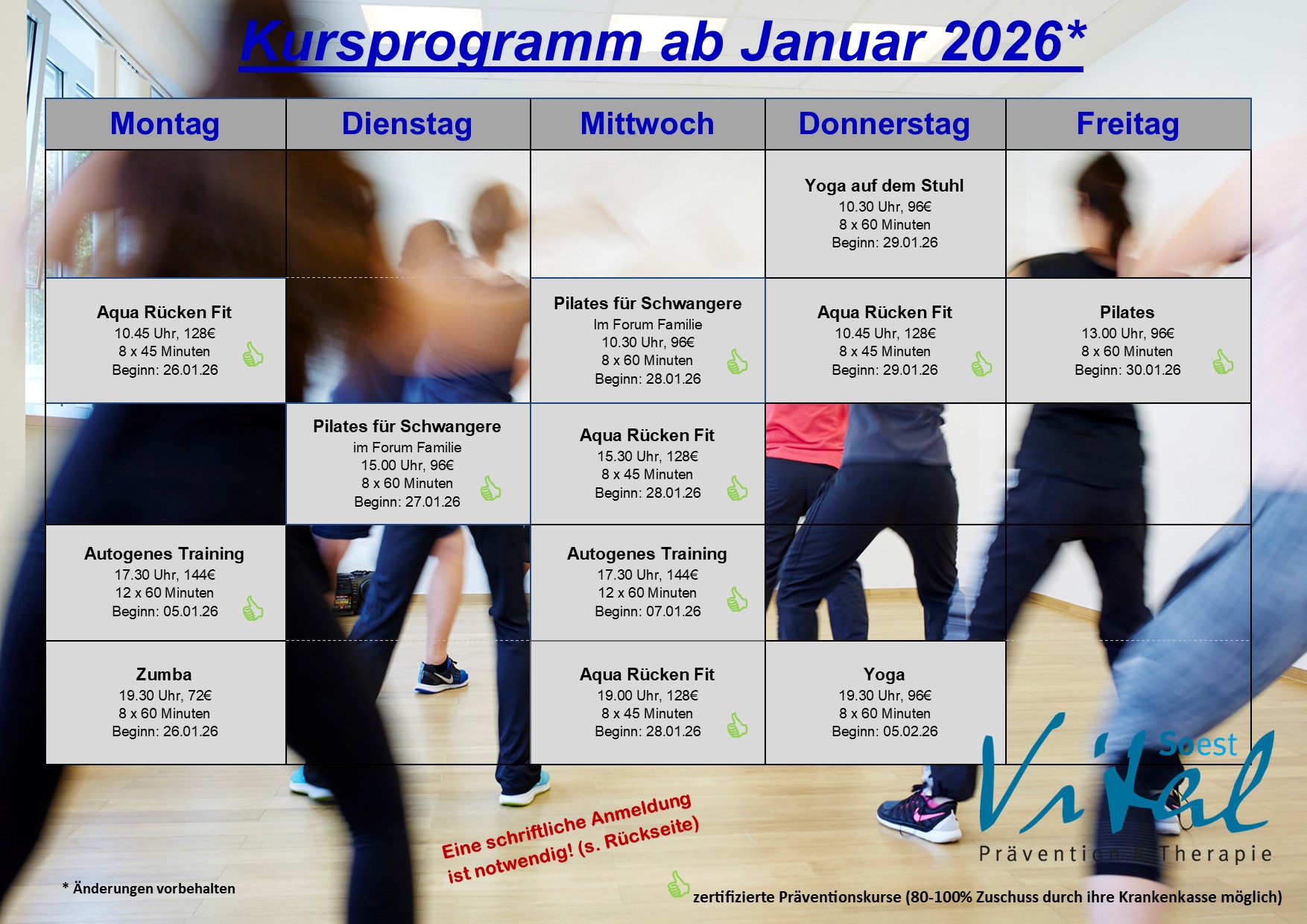 Kursprogramm ab Januar 2026*

| Montag | Dienstag | Mittwoch | Donnerstag | Freitag |
|---|---|---|---|---|
| | | | Yoga auf dem Stuhl 10.30 Uhr, 96€ 8 x 60 Minuten Beginn: 29.01.26 | |
| Aqua Rücken Fit 10.45 Uhr, 128€ 8 x 45 Minuten Beginn: 26.01.26 | | Pilates für Schwangere Im Forum Familie 10.30 Uhr, 96€ 8 x 60 Minuten Beginn: 28.01.26 | Aqua Rücken Fit 10.45 Uhr, 128€ 8 x 45 Minuten Beginn: 29.01.26 | Pilates 13.00 Uhr, 96€ 8 x 60 Minuten Beginn: 30.01.26 |
| | Pilates für Schwangere im Forum Familie 15.00 Uhr, 96€ 8 x 60 Minuten Beginn: 27.01.26 | Aqua Rücken Fit 15.30 Uhr, 128€ 8 x 45 Minuten Beginn: 28.01.26 | | |
| Autogenes Training 17.30 Uhr, 144€ 12 x 60 Minuten Beginn: 05.01.26 | | Autogenes Training 17.30 Uhr, 144€ 12 x 60 Minuten Beginn: 07.01.26 | | |
| Zumba 19.30 Uhr, 72€ 8 x 60 Minuten Beginn: 26.01.26 | | Aqua Rücken Fit 19.00 Uhr, 128€ 8 x 45 Minuten Beginn: 28.01.26 | Yoga 19.30 Uhr, 96€ 8 x 60 Minuten Beginn: 05.02.26 | |

Eine schriftliche Anmeldung ist notwendig! (s. Rückseite)

Soest Vital
Prävention & Therapie

* Änderungen vorbehalten

zertifizierte Präventionskurse (80-100% Zuschuss durch ihre Krankenkasse möglich)